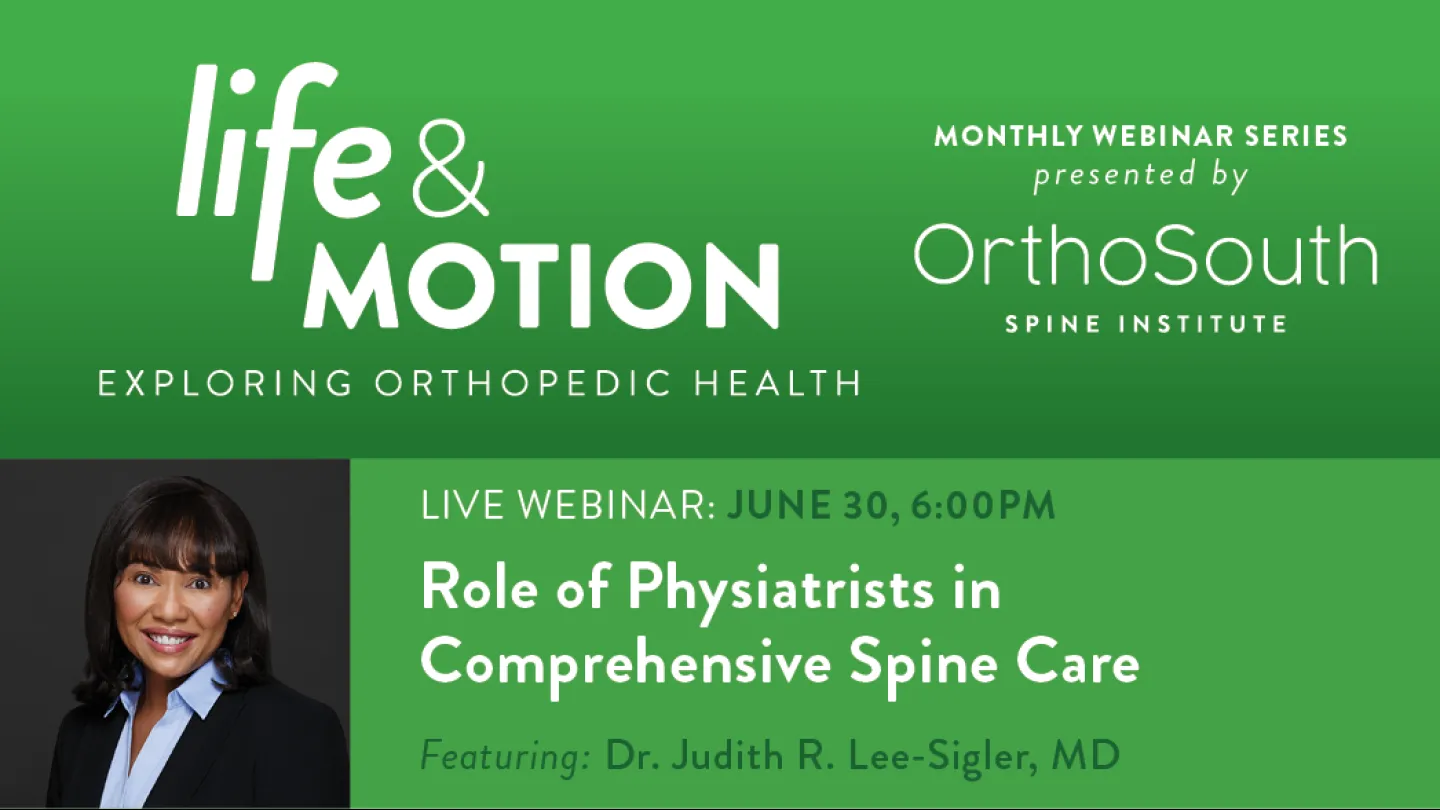 life & MOTION

EXPLORING ORTHOPEDIC HEALTH

MONTHLY WEBINAR SERIES
presented by
OrthoSouth
SPINE INSTITUTE

LIVE WEBINAR: JUNE 30, 6:00PM

Role of Physiatrists in Comprehensive Spine Care

Featuring: Dr. Judith R. Lee-Sigler, MD